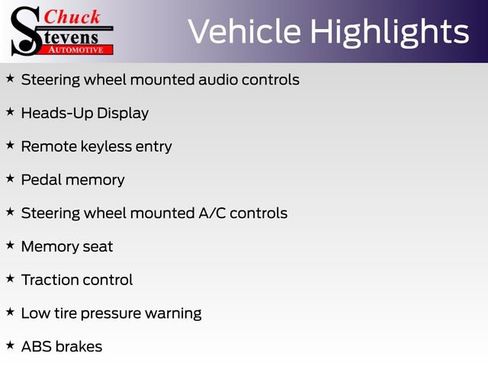 Chuck Stevens AUTOMOTIVE

Vehicle Highlights

★ Steering wheel mounted audio controls

★ Heads-Up Display

★ Remote keyless entry

★ Pedal memory

★ Steering wheel mounted A/C controls

★ Memory seat

★ Traction control

★ Low tire pressure warning

★ ABS brakes